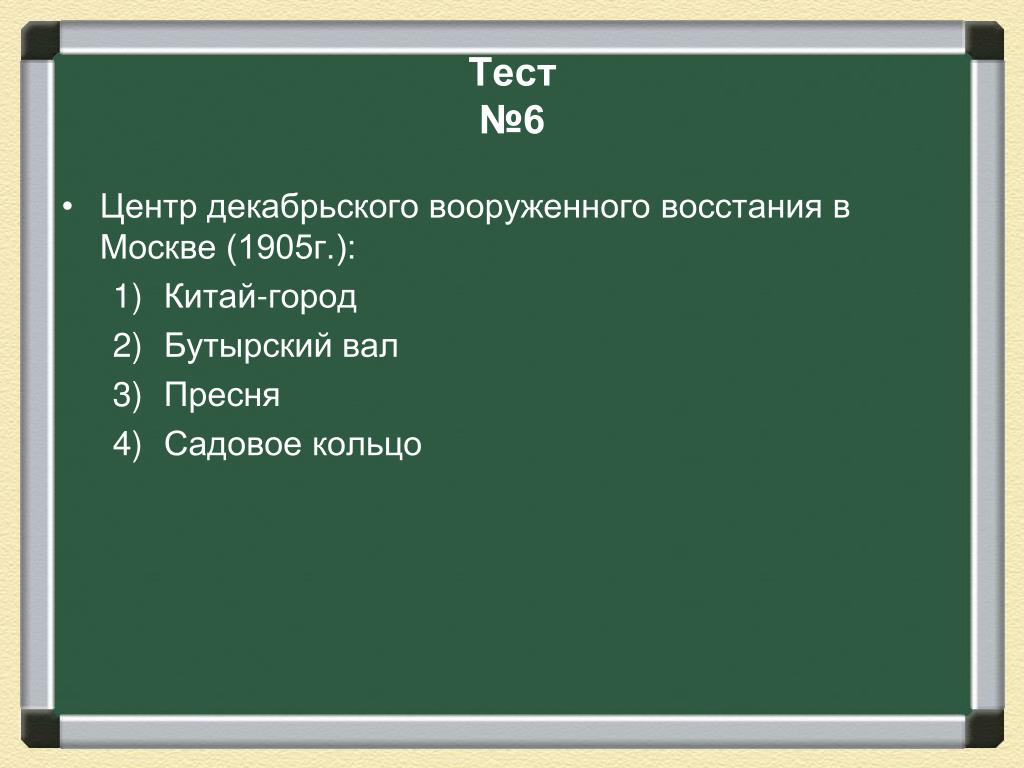 Тест
№6

• Центр декабрьского вооруженного восстания в Москве (1905г.):

1) Китай-город
2) Бутырский вал
3) Пресня
4) Садовое кольцо